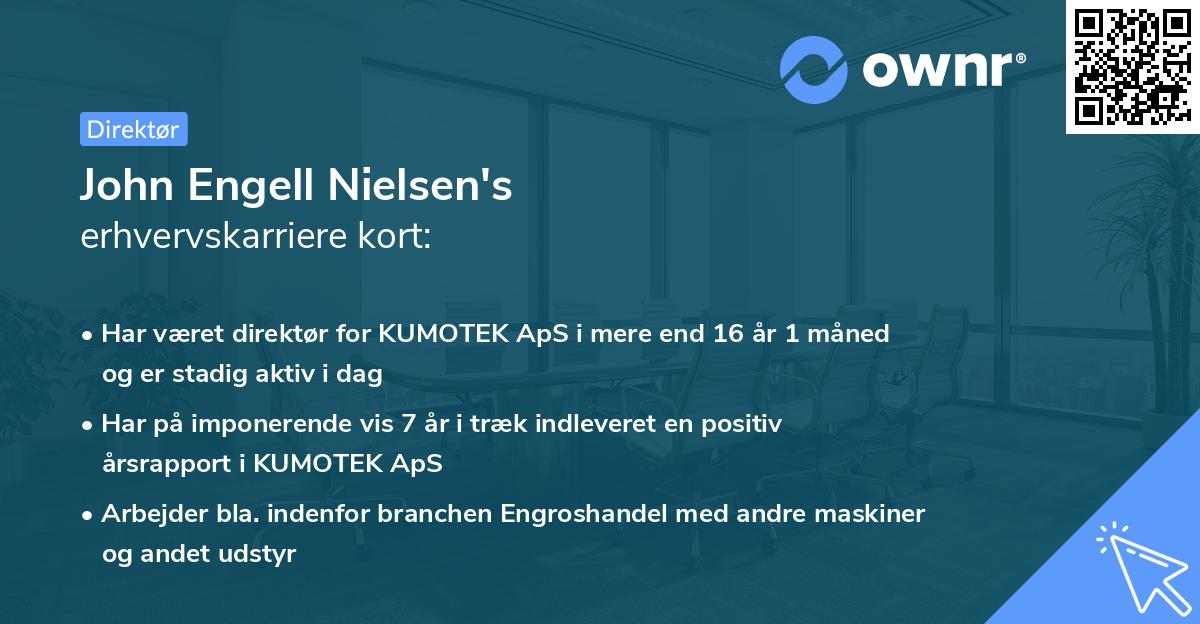 ownr®

Direktør

John Engell Nielsen's
erhvervskarriere kort:

• Har været direktør for KUMOTEK ApS i mere end 16 år 1 måned og er stadig aktiv i dag

• Har på imponerende vis 7 år i træk indleveret en positiv årsrapport i KUMOTEK ApS

• Arbejder bla. indenfor branchen Engroshandel med andre maskiner og andet udstyr